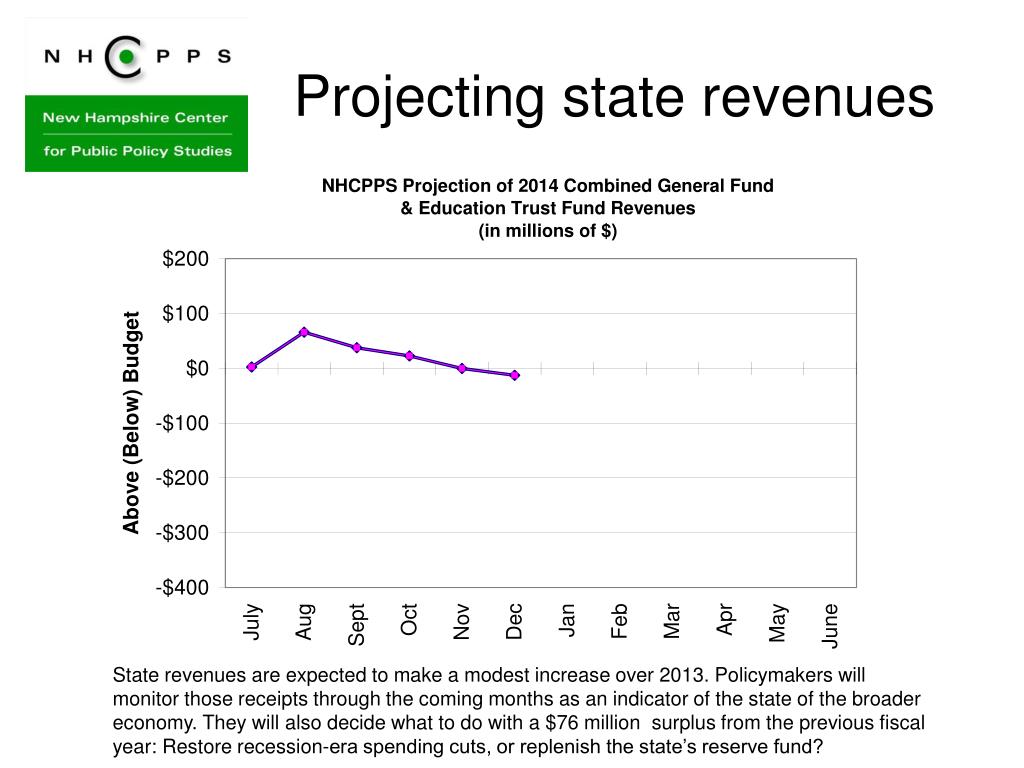 NHCPPS

New Hampshire Center for Public Policy Studies

Projecting state revenues

NHCPPS Projection of 2014 Combined General Fund & Education Trust Fund Revenues (in millions of $)

Above (Below) Budget

$200
$100
$0
-$100
-$200
-$300
-$400

July
Aug
Sept
Oct
Nov
Dec
Jan
Feb
Mar
Apr
May
June

State revenues are expected to make a modest increase over 2013. Policymakers will monitor those receipts through the coming months as an indicator of the state of the broader economy. They will also decide what to do with a $76 million surplus from the previous fiscal year: Restore recession-era spending cuts, or replenish the state's reserve fund?